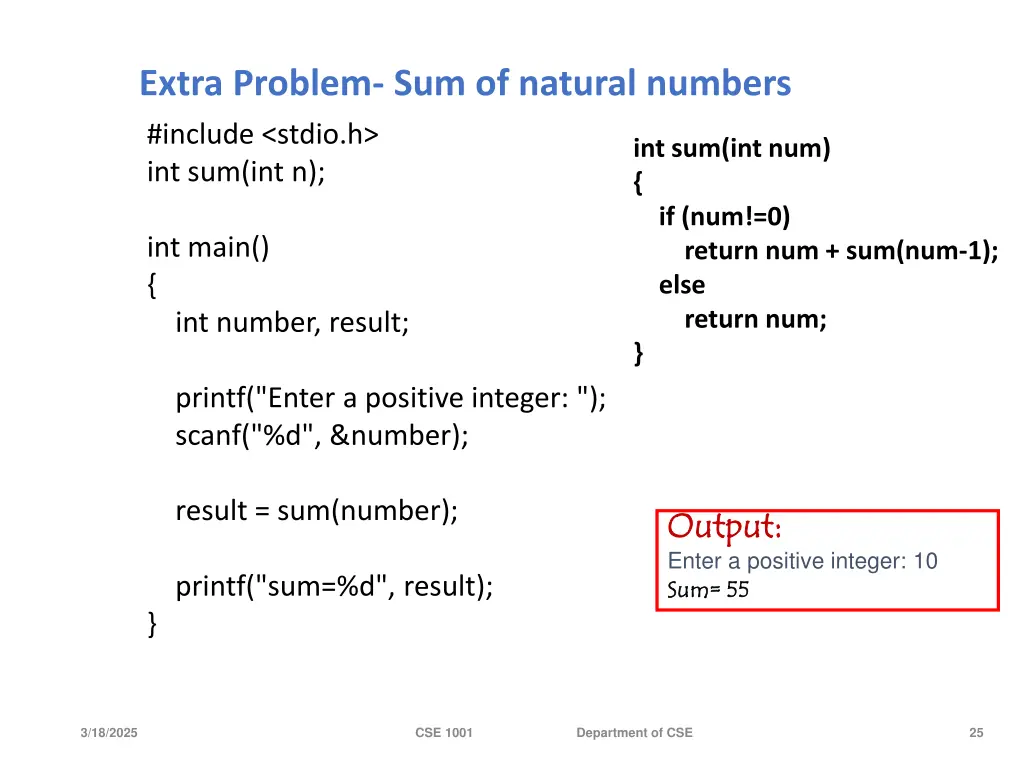 Extra Problem- Sum of natural numbers

#include <stdio.h>
int sum(int n);

int main()
{
int number, result;

printf("Enter a positive integer: ");
scanf("%d", &number);

result = sum(number);

printf("sum=%d", result);
}

int sum(int num)
{
if (num!=0)
return num + sum(num-1);
else
return num;
}

Output:
Enter a positive integer: 10
Sum= 55

3/18/2025
CSE 1001
Department of CSE
25